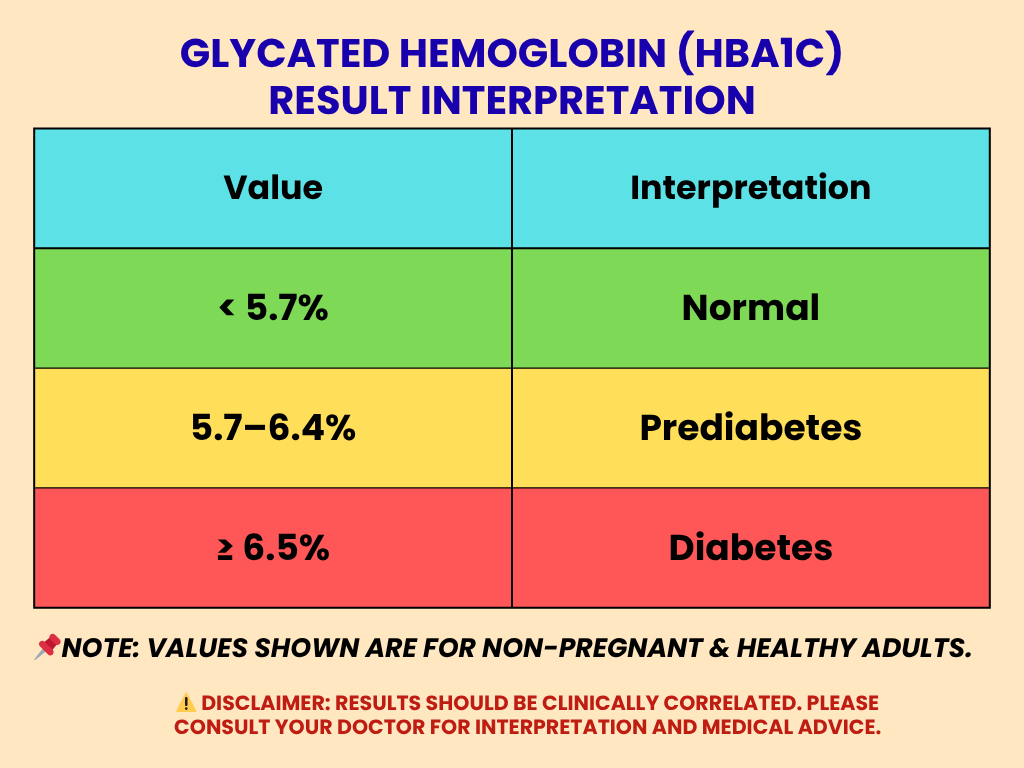 GLYCATED HEMOGLOBIN (HBA1C) RESULT INTERPRETATION

| Value | Interpretation |
|---|---|
| < 5.7% | Normal |
| 5.7–6.4% | Prediabetes |
| ≥ 6.5% | Diabetes |

📌NOTE: VALUES SHOWN ARE FOR NON-PREGNANT & HEALTHY ADULTS.

⚠️ DISCLAIMER: RESULTS SHOULD BE CLINICALLY CORRELATED. PLEASE CONSULT YOUR DOCTOR FOR INTERPRETATION AND MEDICAL ADVICE.